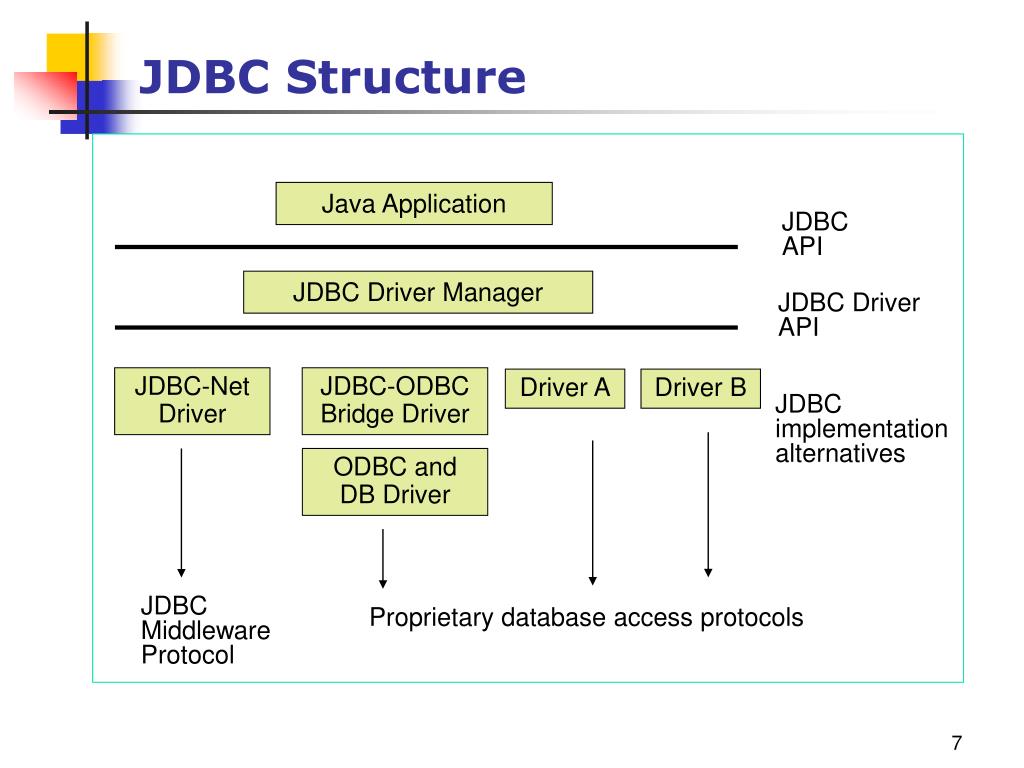 JDBC Structure

Java Application

JDBC API

JDBC Driver Manager

JDBC Driver API

JDBC-Net Driver

JDBC-ODBC Bridge Driver

Driver A

Driver B

JDBC implementation alternatives

ODBC and DB Driver

JDBC Middleware Protocol

Proprietary database access protocols

7